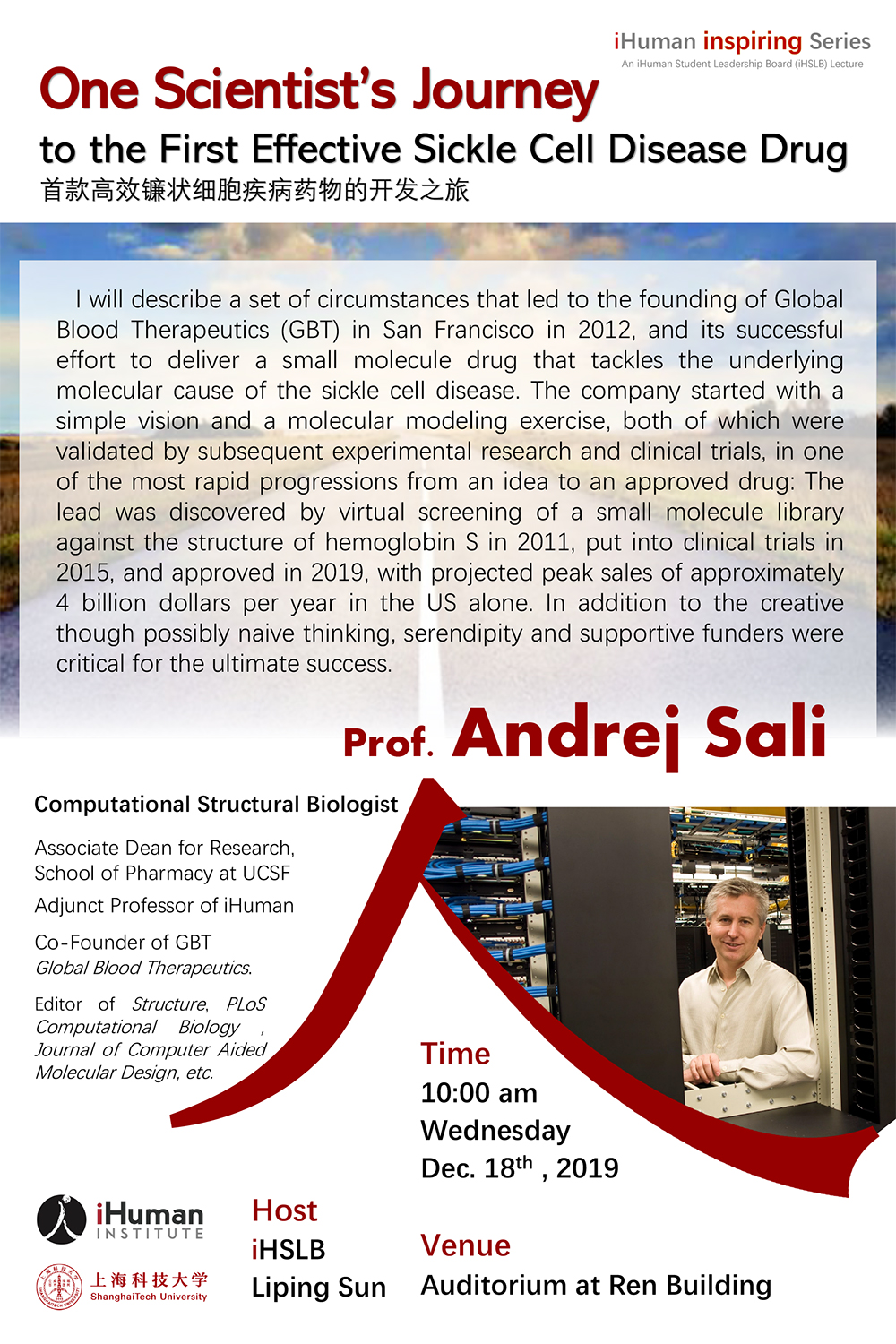 iHuman inspiring Series
An iHuman Student Leadership Board (iHSLB) Lecture

One Scientist's Journey
to the First Effective Sickle Cell Disease Drug
首款高效镰状细胞疾病药物的开发之旅

I will describe a set of circumstances that led to the founding of Global Blood Therapeutics (GBT) in San Francisco in 2012, and its successful effort to deliver a small molecule drug that tackles the underlying molecular cause of the sickle cell disease. The company started with a simple vision and a molecular modeling exercise, both of which were validated by subsequent experimental research and clinical trials, in one of the most rapid progressions from an idea to an approved drug: The lead was discovered by virtual screening of a small molecule library against the structure of hemoglobin S in 2011, put into clinical trials in 2015, and approved in 2019, with projected peak sales of approximately 4 billion dollars per year in the US alone. In addition to the creative though possibly naive thinking, serendipity and supportive funders were critical for the ultimate success.

Prof. Andrej Sali

Computational Structural Biologist

Associate Dean for Research, School of Pharmacy at UCSF

Adjunct Professor of iHuman

Co-Founder of GBT
Global Blood Therapeutics.

Editor of Structure, PLoS Computational Biology , Journal of Computer Aided Molecular Design, etc.

Time
10:00 am
Wednesday
Dec. 18$^{th}$ , 2019

iHuman INSTITUTE
上海科技大学 ShanghaiTech University

Host
iHSLB
Liping Sun

Venue
Auditorium at Ren Building